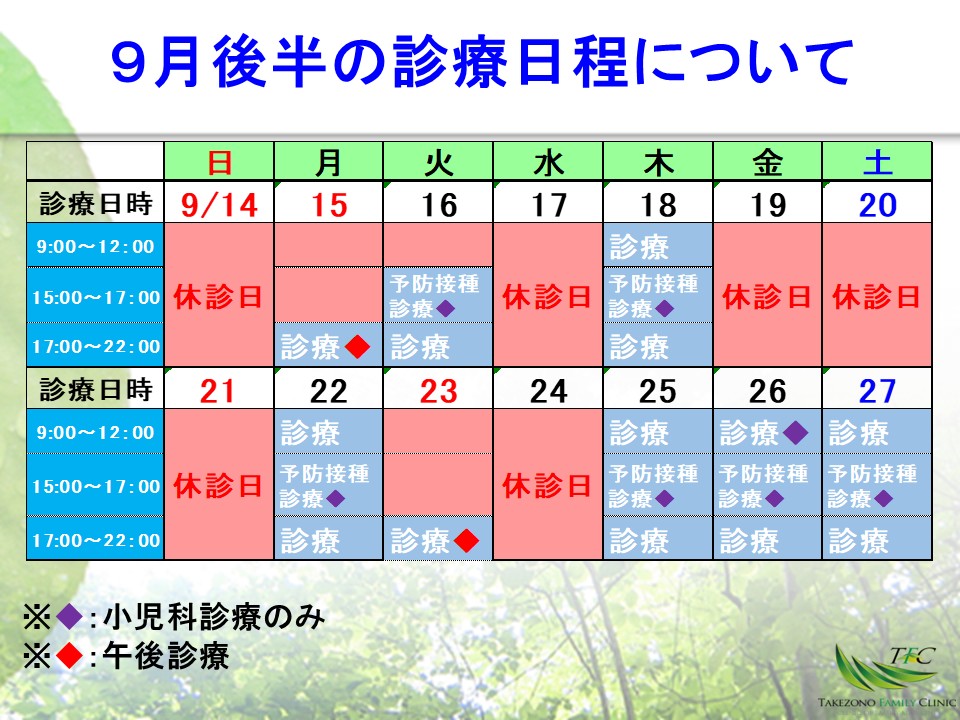 ９月後半の診療日程について

|  | 日 | 月 | 火 | 水 | 木 | 金 | 土 |
|---|---|---|---|---|---|---|---|
| 診療日時 | 9/14 | 15 | 16 | 17 | 18 | 19 | 20 |
| 9:00～12:00 | 休診日 |  |  | 休診日 | 診療 | 休診日 | 休診日 |
| 15:00～17:00 | 休診日 |  | 予防接種 診療◆ | 休診日 | 予防接種 診療◆ | 休診日 | 休診日 |
| 17:00～22:00 | 休診日 | 診療◆ | 診療 | 休診日 | 診療 | 休診日 | 休診日 |
| 診療日時 | 21 | 22 | 23 | 24 | 25 | 26 | 27 |
| 9:00～12:00 | 休診日 | 診療 |  | 休診日 | 診療 | 診療◆ | 診療 |
| 15:00～17:00 | 休診日 | 予防接種 診療◆ |  | 休診日 | 予防接種 診療◆ | 予防接種 診療◆ | 予防接種 診療◆ |
| 17:00～22:00 | 休診日 | 診療 | 診療◆ | 休診日 | 診療 | 診療 | 診療 |

※◆：小児科診療のみ
※◆：午後診療

TFC
TAKEZONO FAMILY CLINIC